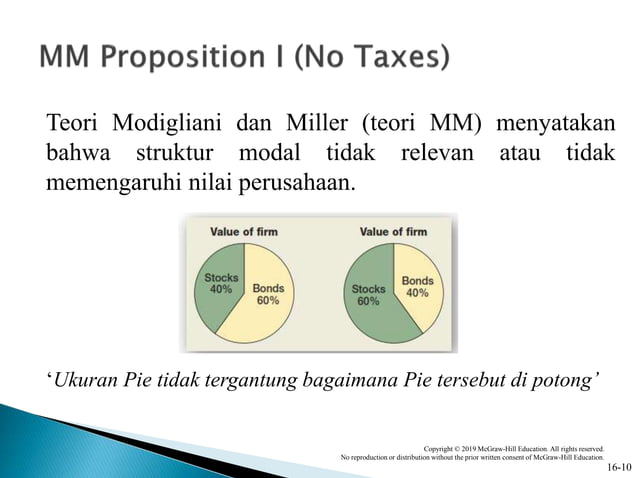 MM Proposition I (No Taxes)

Teori Modigliani dan Miller (teori MM) menyatakan bahwa struktur modal tidak relevan atau tidak memengaruhi nilai perusahaan.

Value of firm

Stocks 40%

Bonds 60%

Value of firm

Stocks 60%

Bonds 40%

‘Ukuran Pie tidak tergantung bagaimana Pie tersebut di potong’

Copyright © 2019 McGraw-Hill Education. All rights reserved. No reproduction or distribution without the prior written consent of McGraw-Hill Education.

16-10